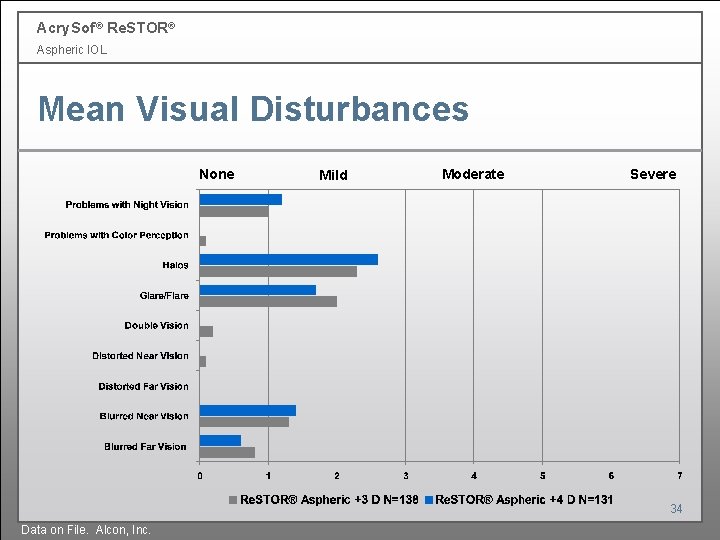 AcrySof® ReSTOR®
Aspheric IOL

Mean Visual Disturbances

None
Mild
Moderate
Severe

Problems with Night Vision
Problems with Color Perception
Halos
Glare/Flare
Double Vision
Distorted Near Vision
Distorted Far Vision
Blurred Near Vision
Blurred Far Vision

0
1
2
3
4
5
6
7

ReSTOR® Aspheric +3 D N=138
ReSTOR® Aspheric +4 D N=131

34

Data on File. Alcon, Inc.